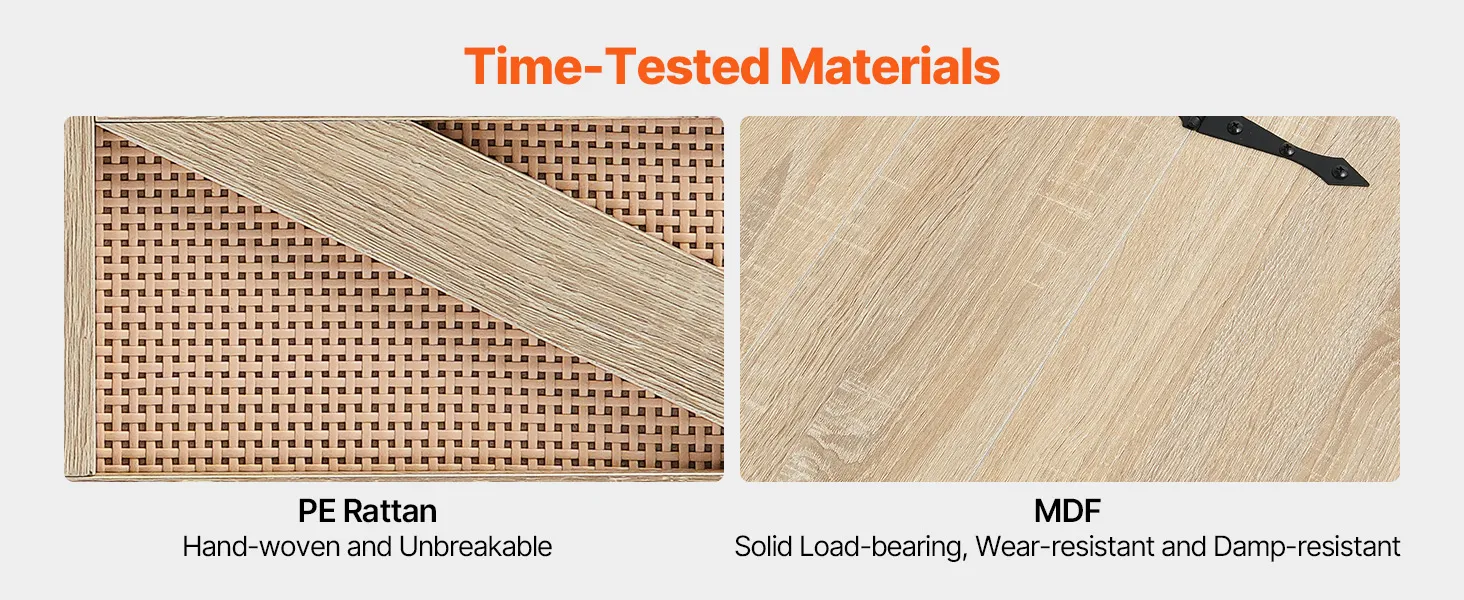 Time-Tested Materials

PE Rattan
Hand-woven and Unbreakable

MDF
Solid Load-bearing, Wear-resistant and Damp-resistant